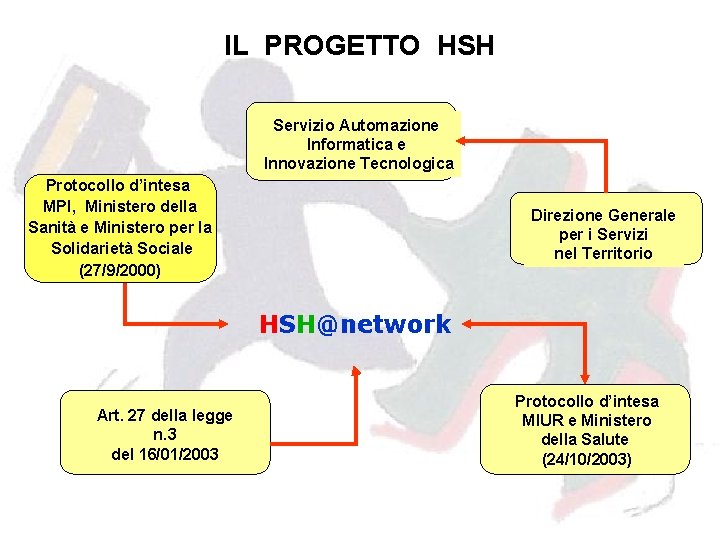 IL PROGETTO HSH

Servizio Automazione Informatica e Innovazione Tecnologica

Protocollo d'intesa MPI, Ministero della Sanità e Ministero per la Solidarietà Sociale (27/9/2000)

Direzione Generale per i Servizi nel Territorio

HSH@network

Art. 27 della legge n.3 del 16/01/2003

Protocollo d'intesa MIUR e Ministero della Salute (24/10/2003)